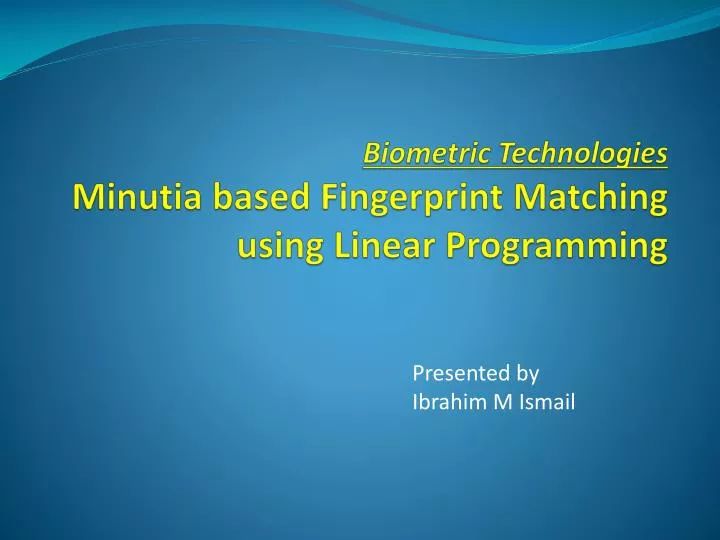 Biometric Technologies
Minutia based Fingerprint Matching using Linear Programming

Presented by
Ibrahim M Ismail